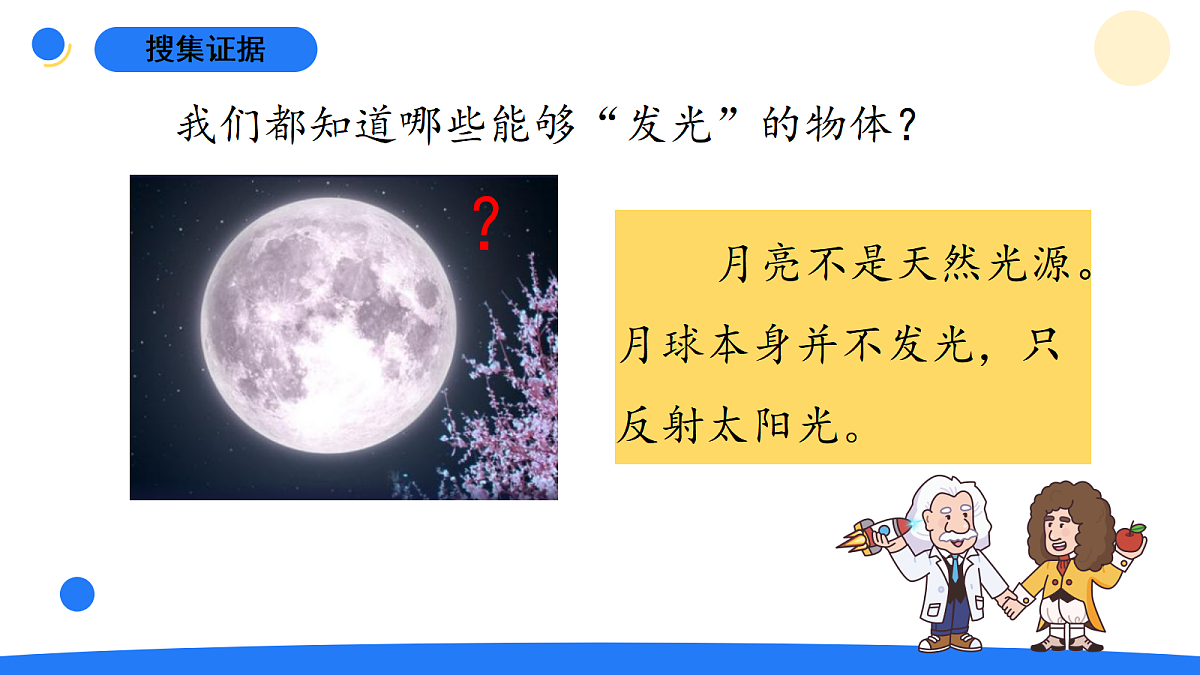 搜集证据

我们都知道哪些能够“发光”的物体？

?

月亮不是天然光源。月球本身并不发光，只反射太阳光。